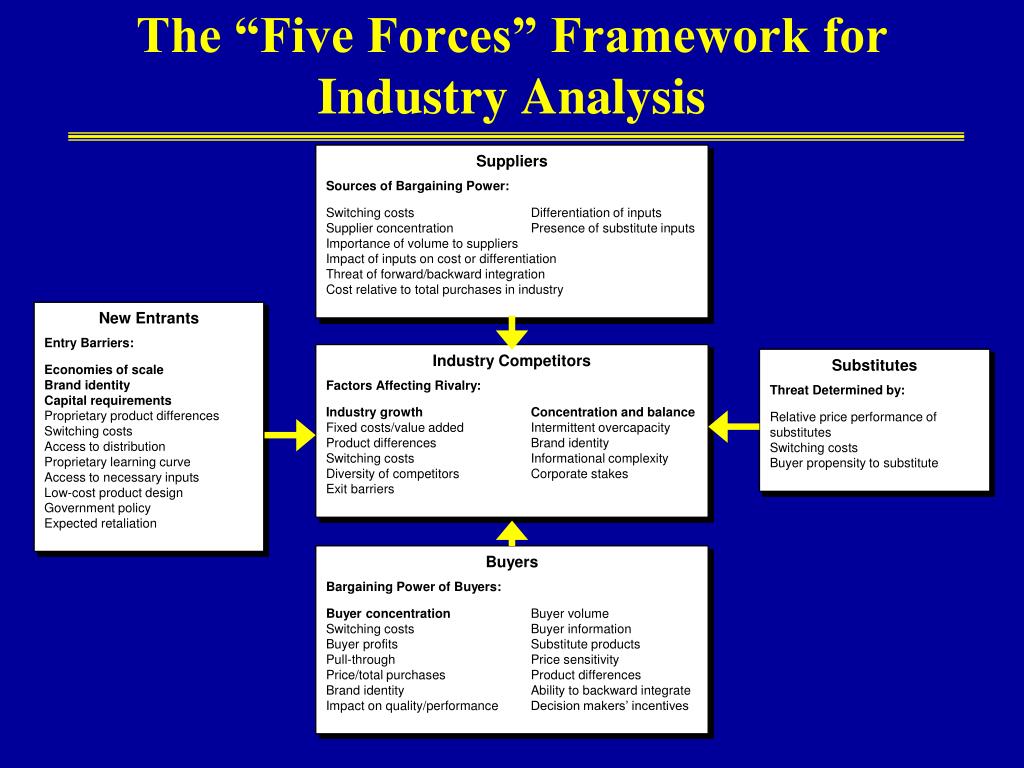 The “Five Forces” Framework for Industry Analysis

Suppliers

Sources of Bargaining Power:

Switching costs
Supplier concentration
Importance of volume to suppliers
Impact of inputs on cost or differentiation
Threat of forward/backward integration
Cost relative to total purchases in industry

Differentiation of inputs
Presence of substitute inputs

New Entrants

Entry Barriers:

Economies of scale
Brand identity
Capital requirements
Proprietary product differences
Switching costs
Access to distribution
Proprietary learning curve
Access to necessary inputs
Low-cost product design
Government policy
Expected retaliation

Industry Competitors

Factors Affecting Rivalry:

Industry growth
Fixed costs/value added
Product differences
Switching costs
Diversity of competitors
Exit barriers

Concentration and balance
Intermittent overcapacity
Brand identity
Informational complexity
Corporate stakes

Substitutes

Threat Determined by:

Relative price performance of substitutes
Switching costs
Buyer propensity to substitute

Buyers

Bargaining Power of Buyers:

Buyer concentration
Switching costs
Buyer profits
Pull-through
Price/total purchases
Brand identity
Impact on quality/performance

Buyer volume
Buyer information
Substitute products
Price sensitivity
Product differences
Ability to backward integrate
Decision makers’ incentives